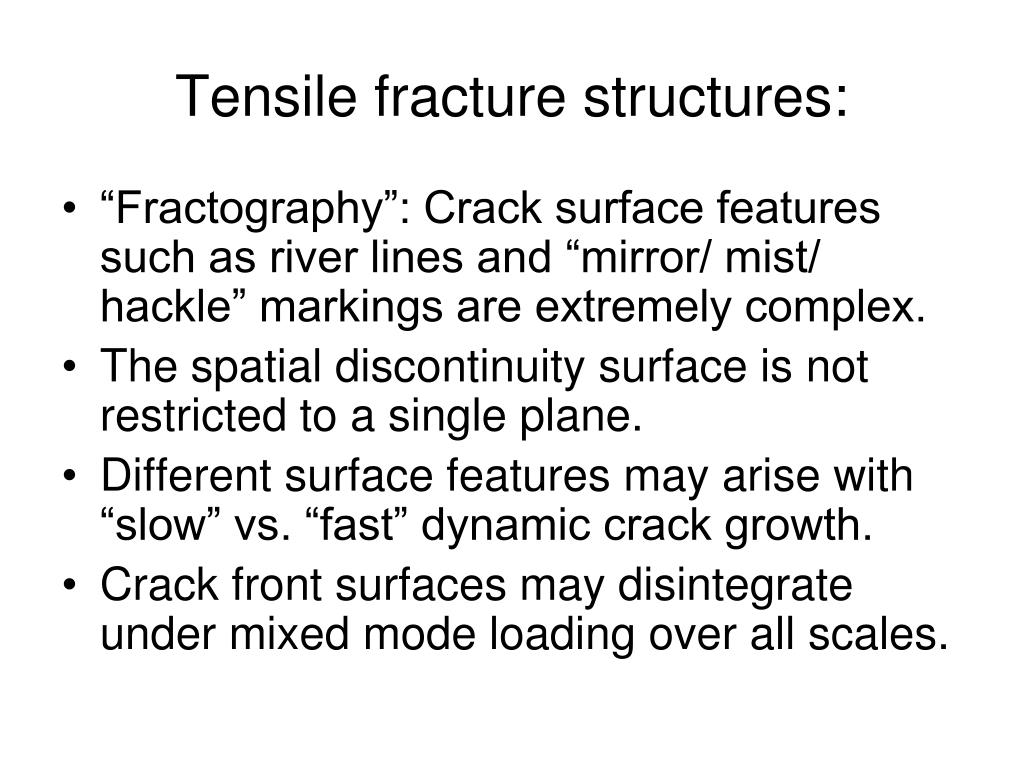 Tensile fracture structures:

• “Fractography”: Crack surface features such as river lines and “mirror/ mist/ hackle” markings are extremely complex.
• The spatial discontinuity surface is not restricted to a single plane.
• Different surface features may arise with “slow” vs. “fast” dynamic crack growth.
• Crack front surfaces may disintegrate under mixed mode loading over all scales.